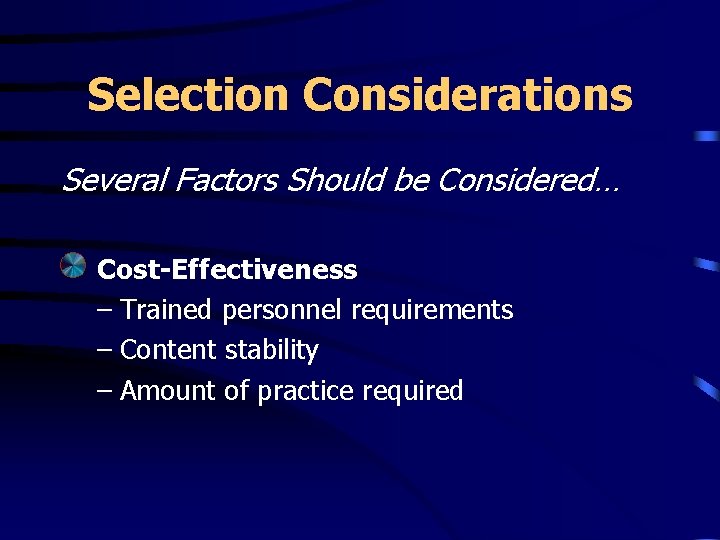 Selection Considerations

Several Factors Should be Considered…

Cost-Effectiveness
– Trained personnel requirements
– Content stability
– Amount of practice required